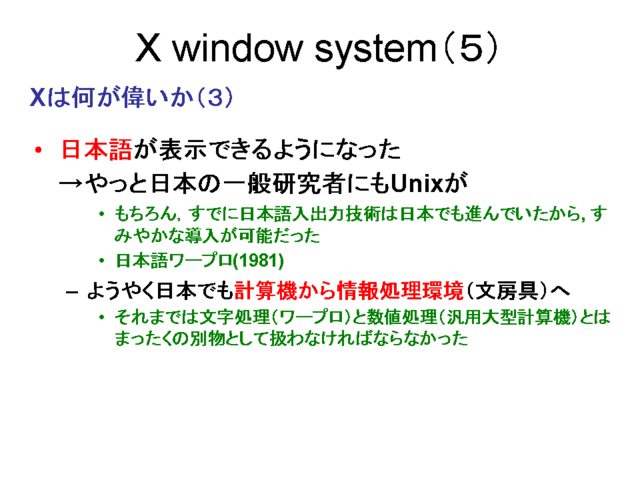 X window system（5）

Xは何が偉いか（3）

• 日本語が表示できるようになった
→やっと日本の一般研究者にもUnixが

• もちろん，すでに日本語入出力技術は日本でも進んでいたから，すみやかな導入が可能だった

• 日本語ワープロ(1981)

– ようやく日本でも計算機から情報処理環境（文房具）へ

• それまでは文字処理（ワープロ）と数値処理（汎用大型計算機）とはまったくの別物として扱わなければならなかった